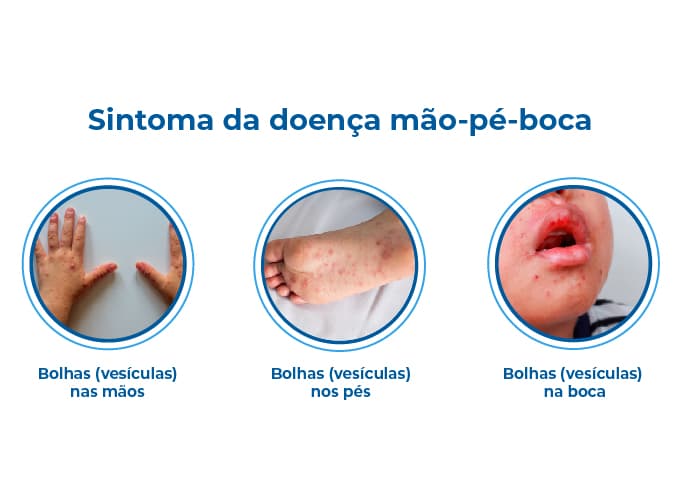 Sintoma da doença mão-pé-boca

Bolhas (vesículas) nas mãos

Bolhas (vesículas) nos pés

Bolhas (vesículas) na boca